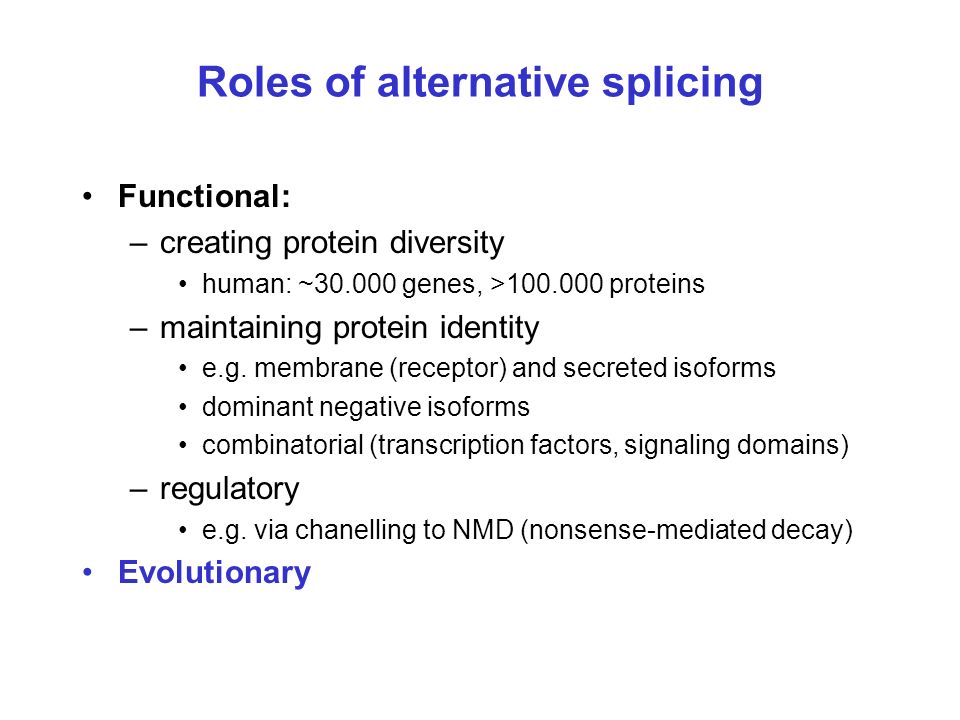 Roles of alternative splicing

• Functional:
 – creating protein diversity
  • human: ~30.000 genes, >100.000 proteins
 – maintaining protein identity
  • e.g. membrane (receptor) and secreted isoforms
  • dominant negative isoforms
  • combinatorial (transcription factors, signaling domains)
 – regulatory
  • e.g. via chanelling to NMD (nonsense-mediated decay)
• Evolutionary